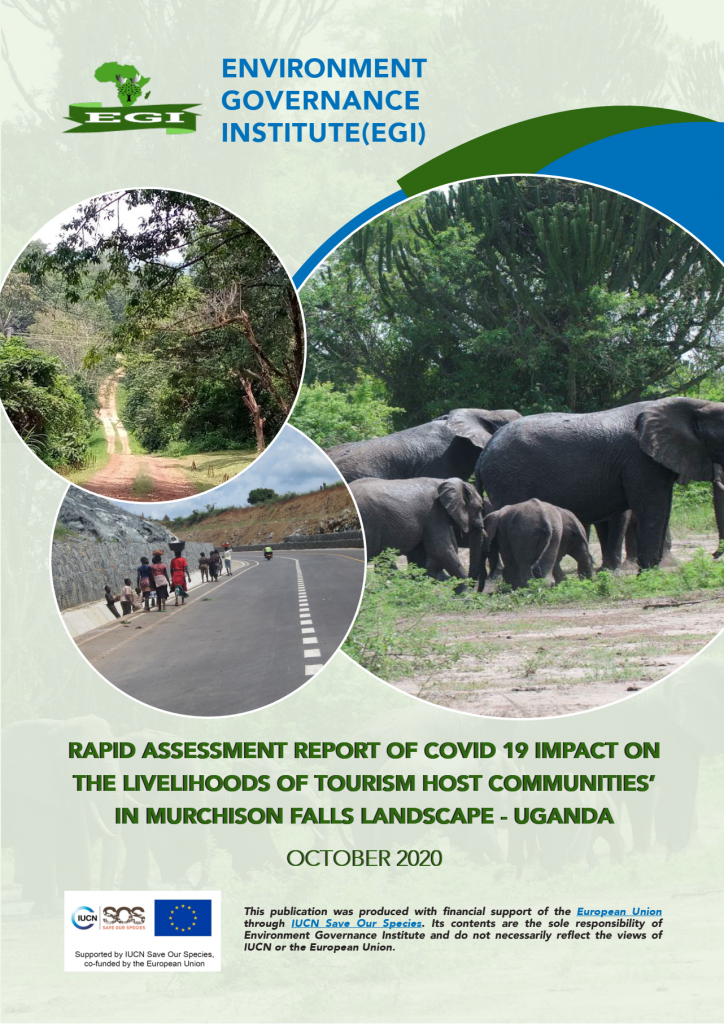 EGI

ENVIRONMENT GOVERNANCE INSTITUTE(EGI)

RAPID ASSESSMENT REPORT OF COVID 19 IMPACT ON THE LIVELIHOODS OF TOURISM HOST COMMUNITIES' IN MURCHISON FALLS LANDSCAPE - UGANDA

OCTOBER 2020

IUCN SOS SAVE OUR SPECIES

Supported by IUCN Save Our Species, co-funded by the European Union

This publication was produced with financial support of the European Union through IUCN Save Our Species. Its contents are the sole responsibility of Environment Governance Institute and do not necessarily reflect the views of IUCN or the European Union.